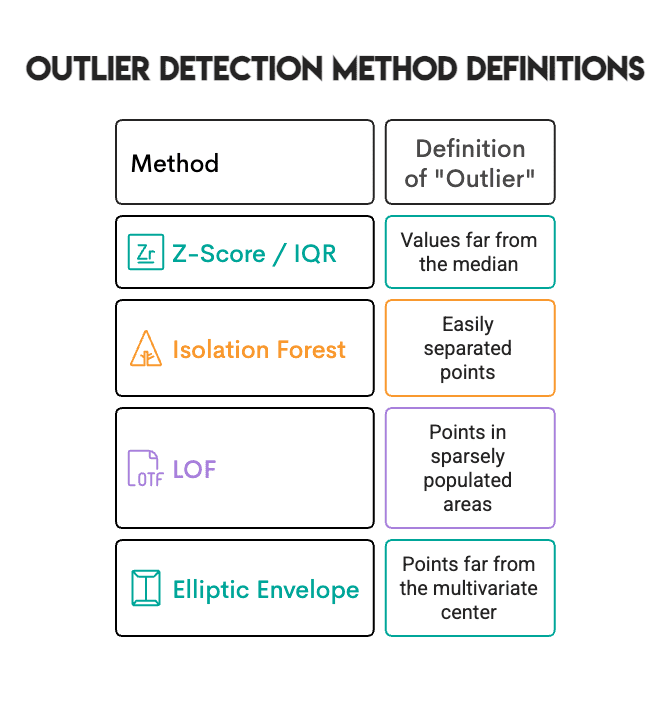 OUTLIER DETECTION METHOD DEFINITIONS

| Method | Definition of "Outlier" |
|---|---|
| Zr Z-Score / IQR | Values far from the median |
| Isolation Forest | Easily separated points |
| OTF LOF | Points in sparsely populated areas |
| Elliptic Envelope | Points far from the multivariate center |